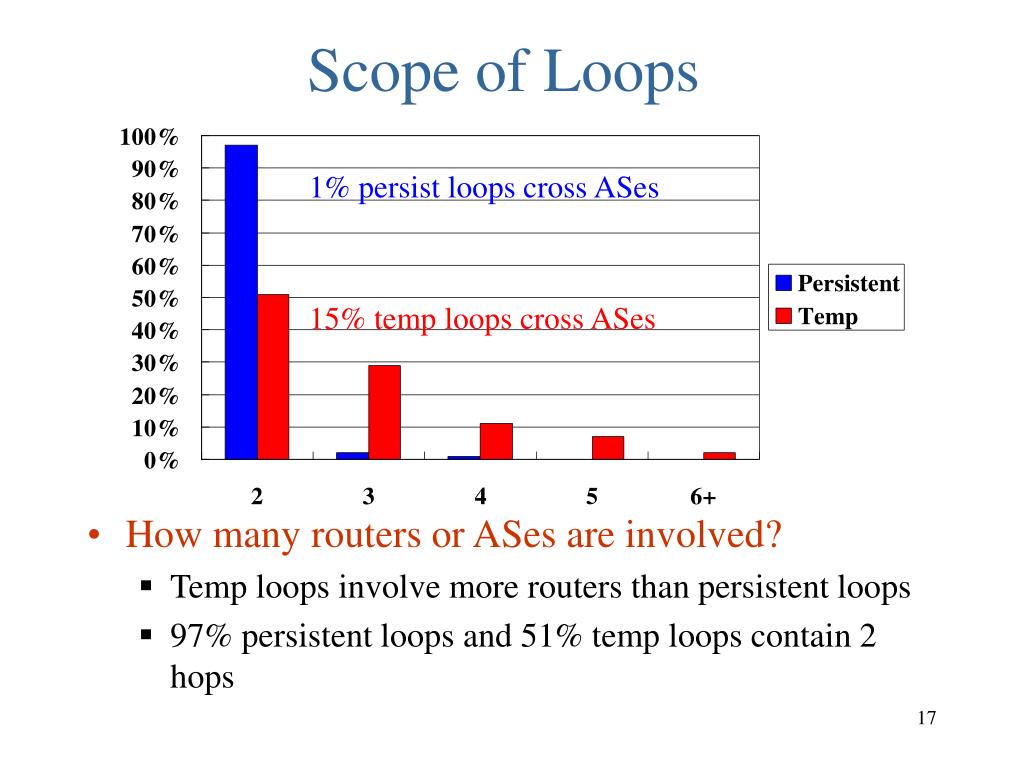 Scope of Loops

100%
90%
80%
70%
60%
50%
40%
30%
20%
10%
0%

1% persist loops cross ASes

15% temp loops cross ASes

Persistent
Temp

2
3
4
5
6+

• How many routers or ASes are involved?
▪ Temp loops involve more routers than persistent loops
▪ 97% persistent loops and 51% temp loops contain 2 hops

17